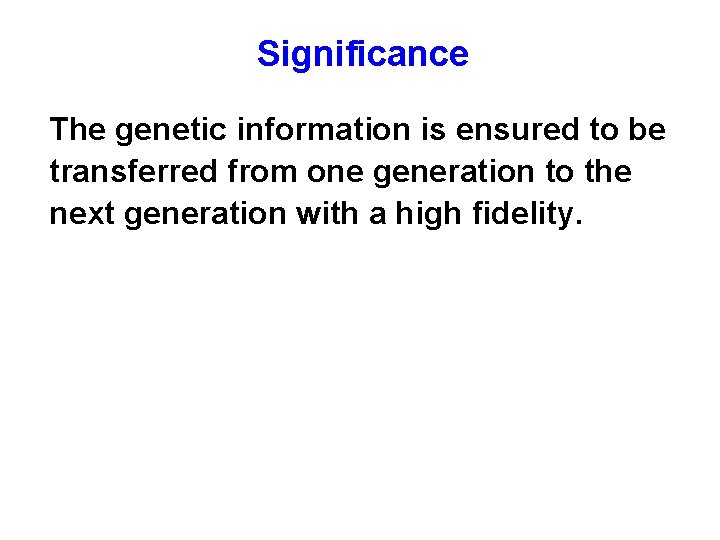 Significance

The genetic information is ensured to be transferred from one generation to the next generation with a high fidelity.